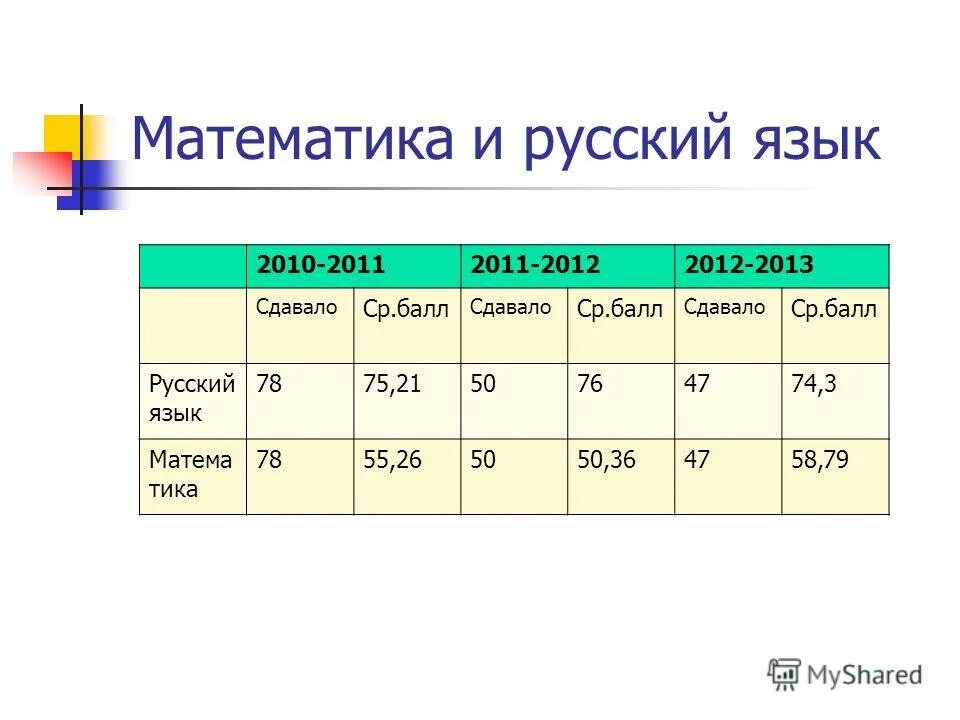 Математика и русский язык

| | 2010-2011 | | 2011-2012 | | 2012-2013 | |
|---|---|---|---|---|---|---|
| | Сдавало | Ср.балл | Сдавало | Ср.балл | Сдавало | Ср.балл |
| Русский язык | 78 | 75,21 | 50 | 76 | 47 | 74,3 |
| Матема тика | 78 | 55,26 | 50 | 50,36 | 47 | 58,79 |

MyShared